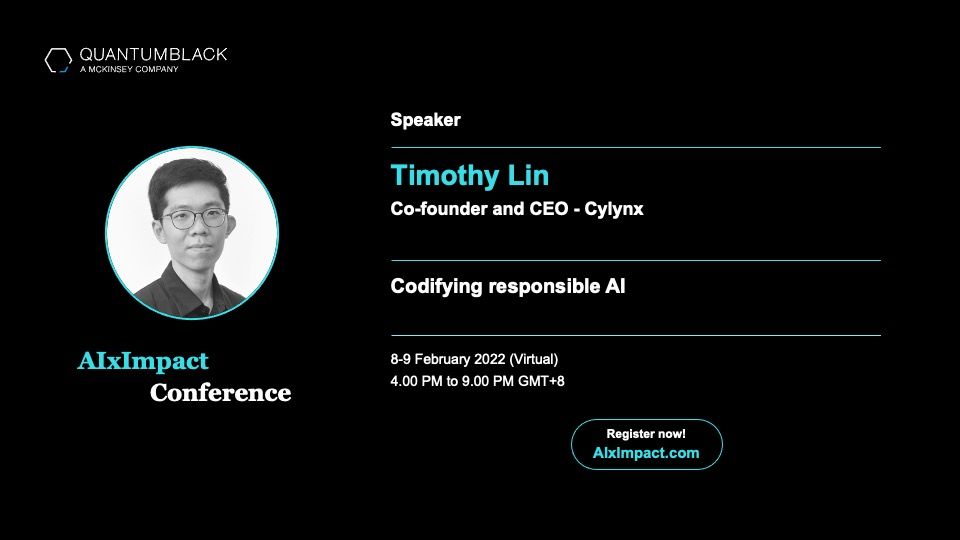 QUANTUMBLACK
A MCKINSEY COMPANY

AIxImpact
Conference

Speaker

Timothy Lin
Co-founder and CEO - Cylynx

Codifying responsible AI

8-9 February 2022 (Virtual)
4.00 PM to 9.00 PM GMT+8

Register now!
AIxImpact.com